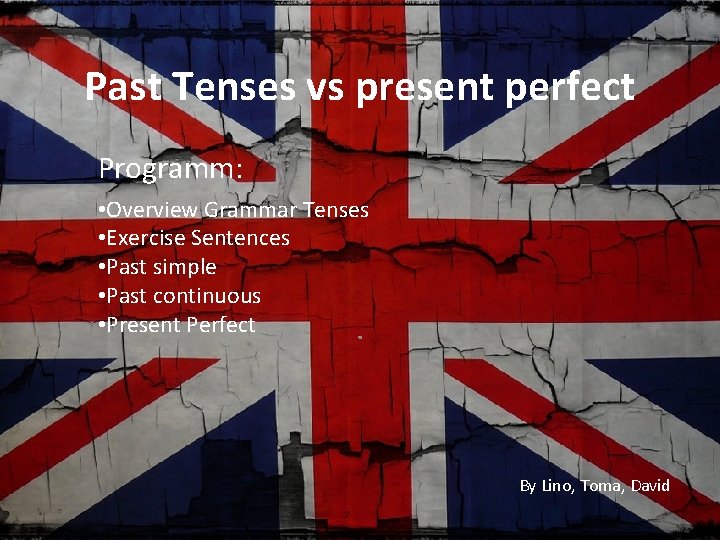 Past Tenses vs present perfect

Programm:

•Overview Grammar Tenses
•Exercise Sentences
•Past simple
•Past continuous
•Present Perfect

By Lino, Toma, David